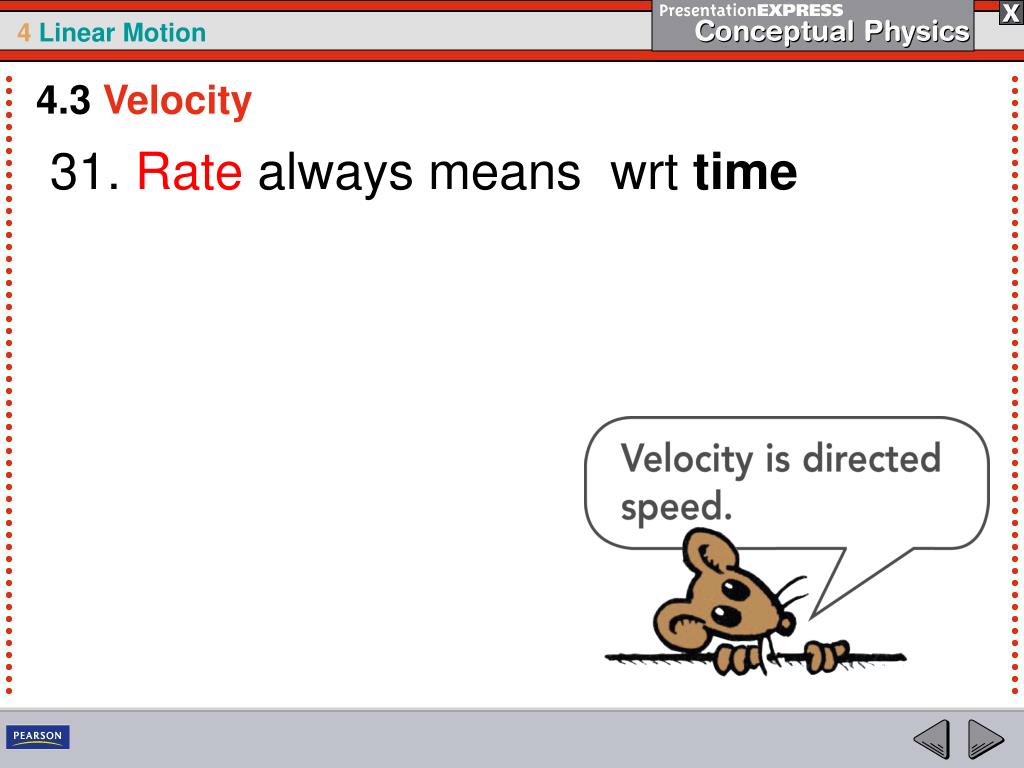 4 Linear Motion

PresentationEXPRESS
Conceptual Physics

X

4.3 Velocity

31. Rate always means wrt time

Velocity is directed speed.

PEARSON